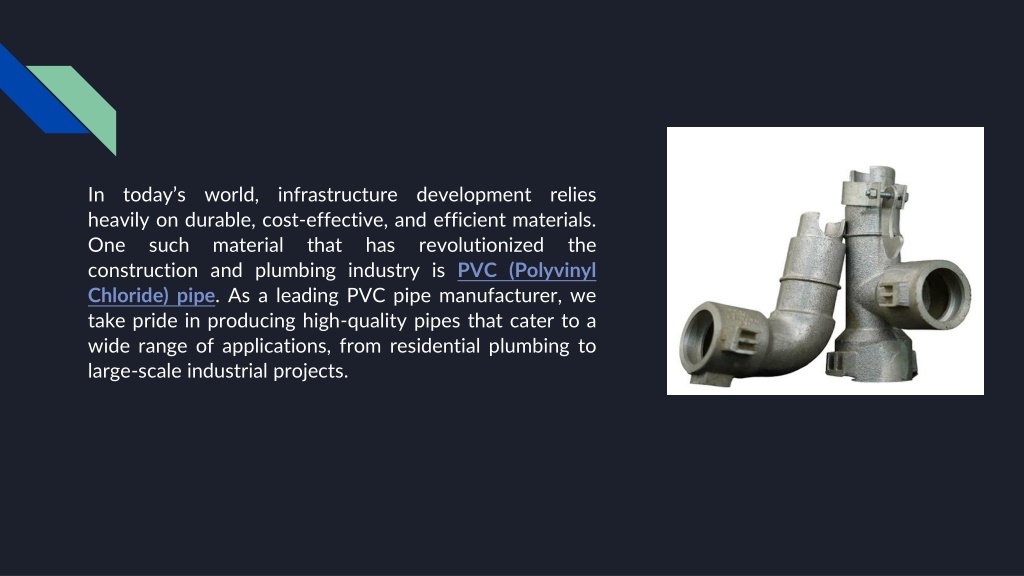 In today's world, infrastructure development relies heavily on durable, cost-effective, and efficient materials. One such material that has revolutionized the construction and plumbing industry is PVC (Polyvinyl Chloride) pipe. As a leading PVC pipe manufacturer, we take pride in producing high-quality pipes that cater to a wide range of applications, from residential plumbing to large-scale industrial projects.